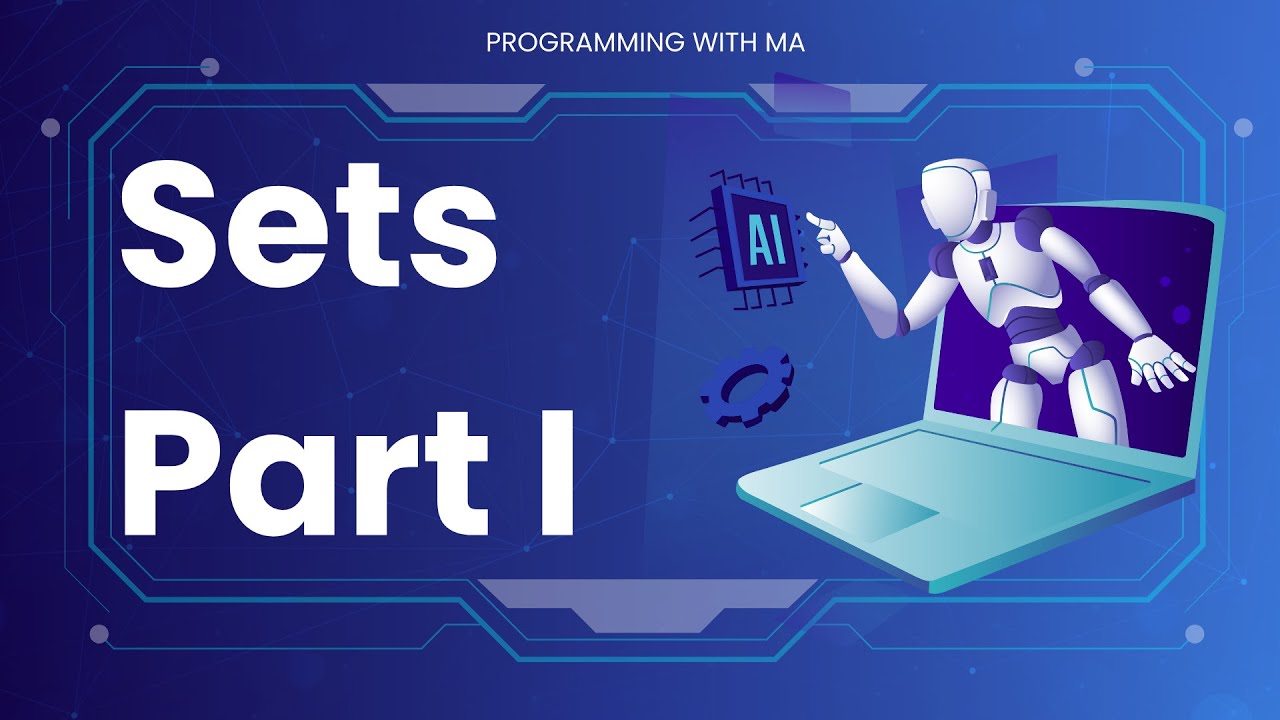 PROGRAMMING WITH MA

Sets
Part I

AI